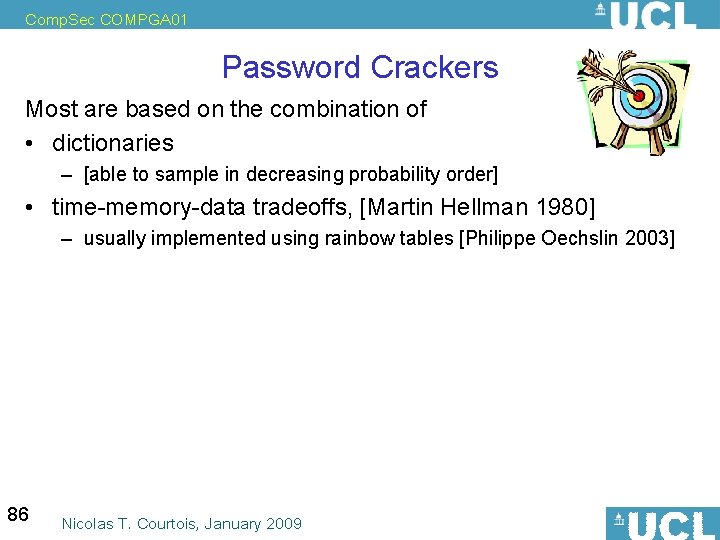 CompSec COMPGA01

UCL

Password Crackers

Most are based on the combination of

• dictionaries
 – [able to sample in decreasing probability order]
• time-memory-data tradeoffs, [Martin Hellman 1980]
 – usually implemented using rainbow tables [Philippe Oechslin 2003]

86

Nicolas T. Courtois, January 2009

UCL